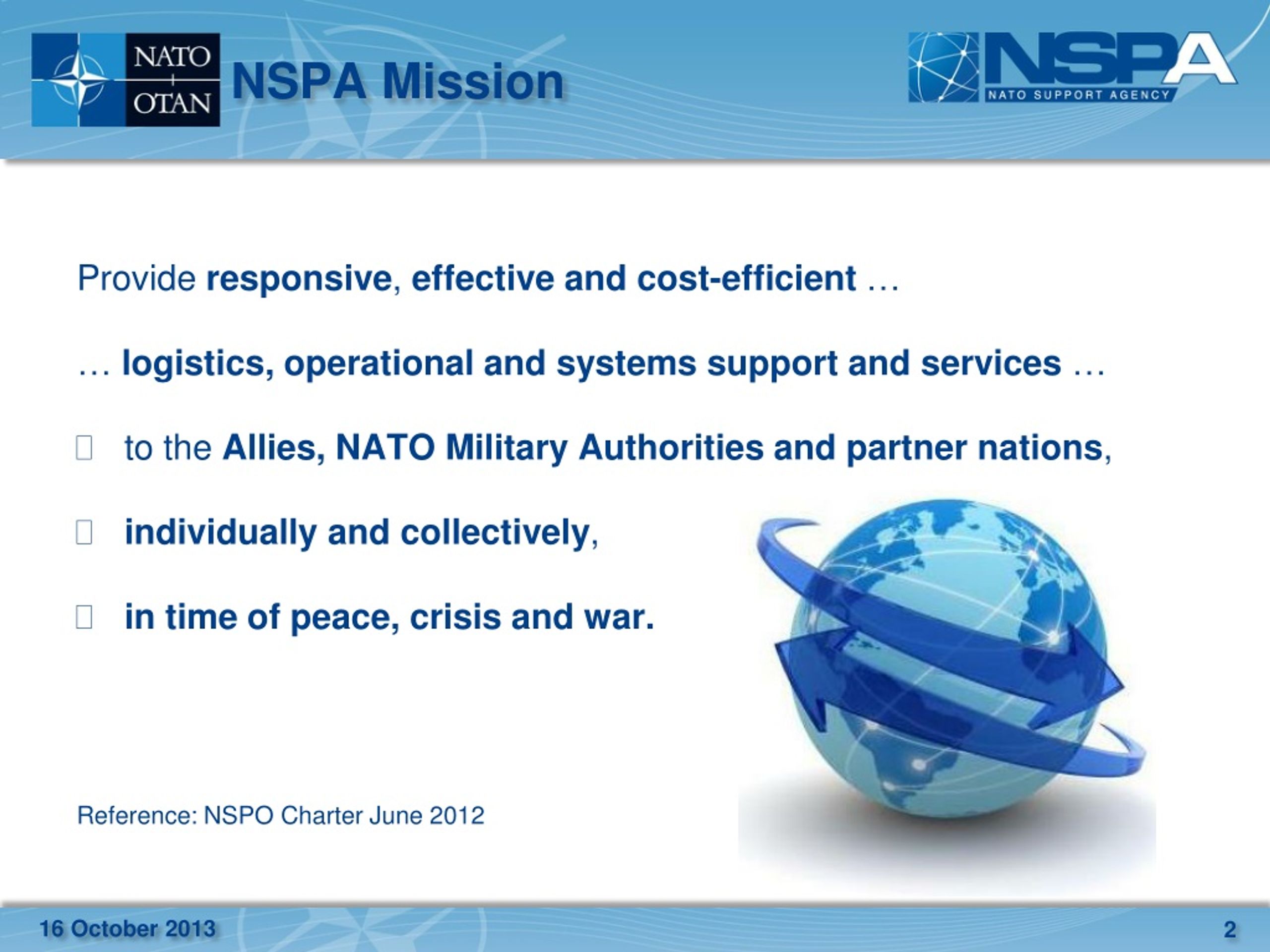 NATO
OTAN

NSPA Mission

NSPA
NATO SUPPORT AGENCY

Provide responsive, effective and cost-efficient …

… logistics, operational and systems support and services …

to the Allies, NATO Military Authorities and partner nations,

individually and collectively,

in time of peace, crisis and war.

Reference: NSPO Charter June 2012

16 October 2013

2